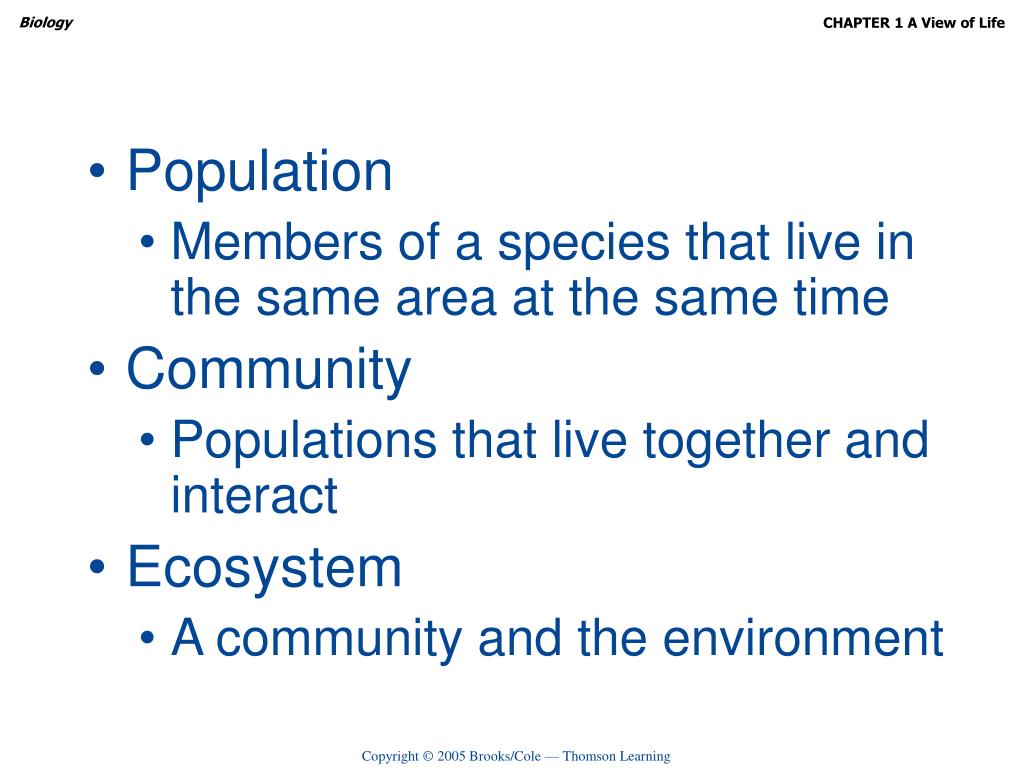 Biology

CHAPTER 1 A View of Life

• Population
  • Members of a species that live in the same area at the same time
• Community
  • Populations that live together and interact
• Ecosystem
  • A community and the environment

Copyright © 2005 Brooks/Cole — Thomson Learning